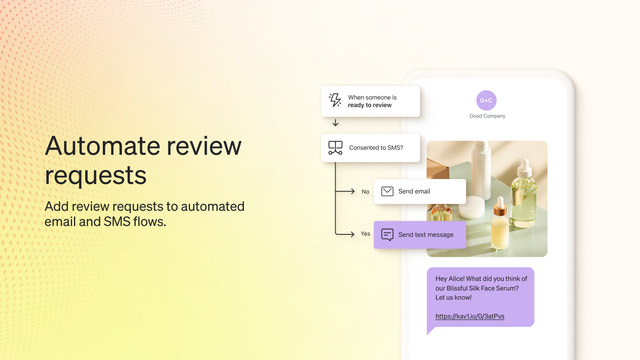 Automate review requests

Add review requests to automated email and SMS flows.

When someone is ready to review

Consented to SMS?

No

Send email

Yes

Send text message

G+C

Good Company

Hey Alice! What did you think of our Blissful Silk Face Serum? Let us know!

https://kav1.io/0/3atPvs